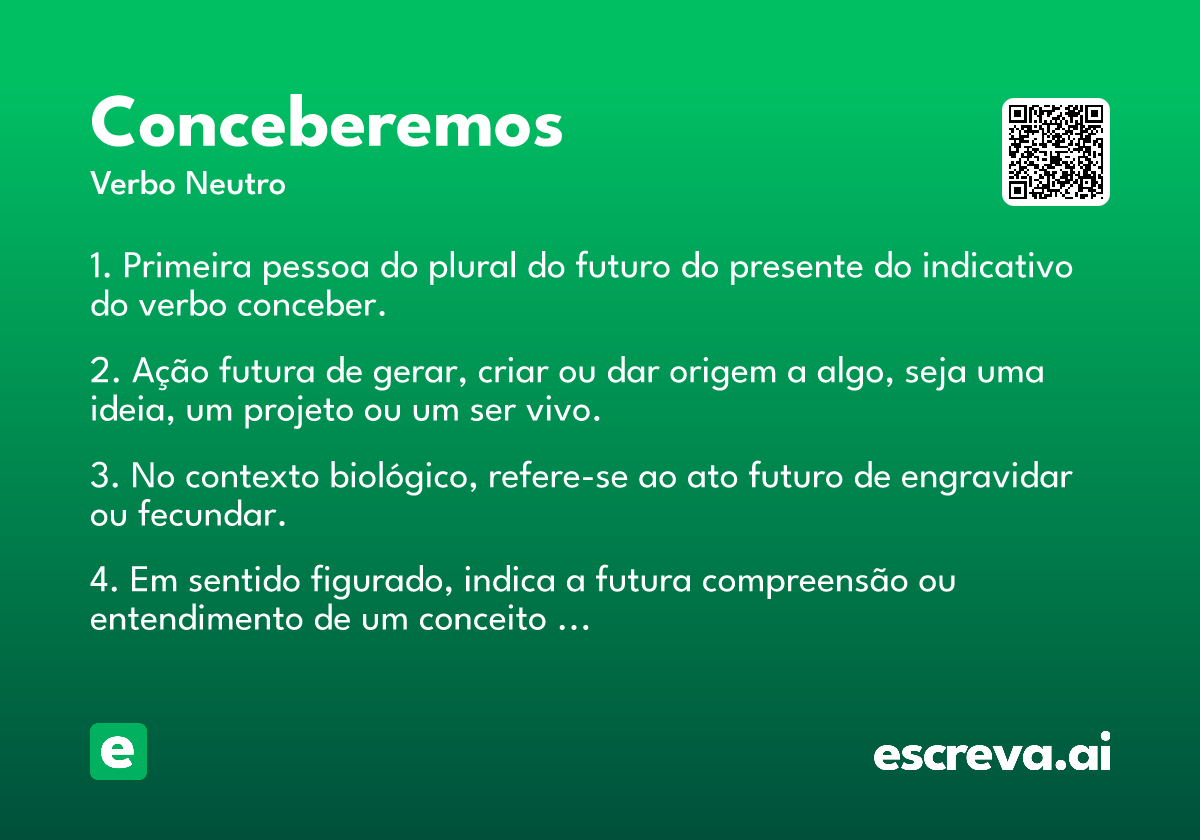 Conceberemos

Verbo Neutro

1. Primeira pessoa do plural do futuro do presente do indicativo do verbo conceber.

2. Ação futura de gerar, criar ou dar origem a algo, seja uma ideia, um projeto ou um ser vivo.

3. No contexto biológico, refere-se ao ato futuro de engravidar ou fecundar.

4. Em sentido figurado, indica a futura compreensão ou entendimento de um conceito ...

e

escreva.ai